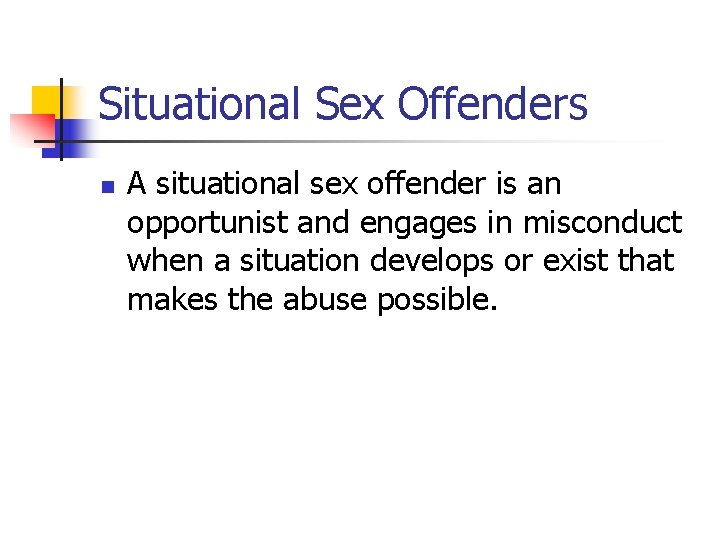 Situational Sex Offenders

A situational sex offender is an opportunist and engages in misconduct when a situation develops or exist that makes the abuse possible.